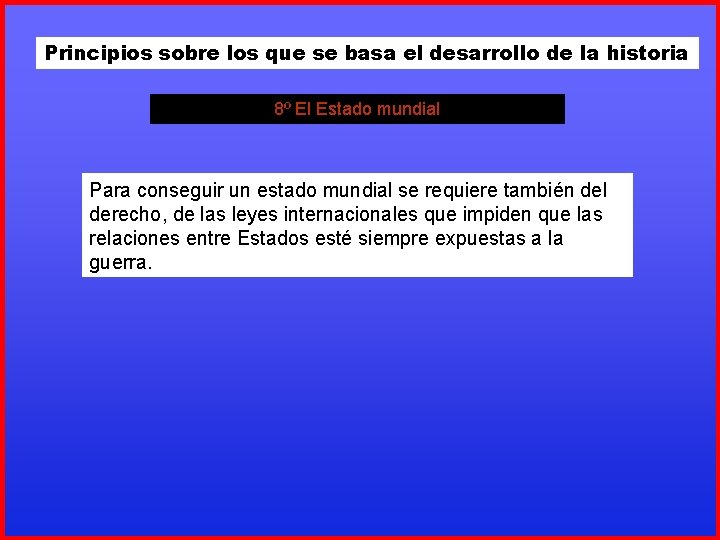 Principios sobre los que se basa el desarrollo de la historia

8º El Estado mundial

Para conseguir un estado mundial se requiere también del derecho, de las leyes internacionales que impiden que las relaciones entre Estados esté siempre expuestas a la guerra.